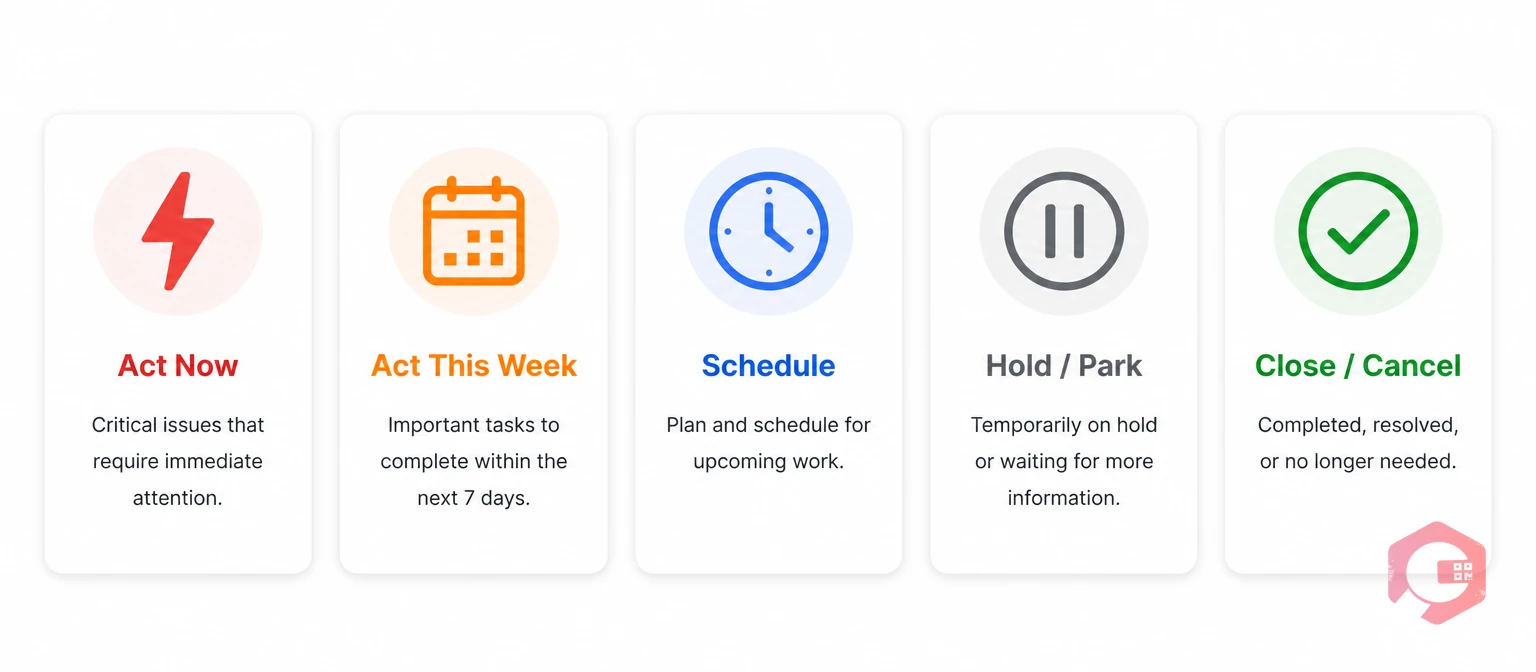 Act Now

Critical issues that require immediate attention.

Act This Week

Important tasks to complete within the next 7 days.

Schedule

Plan and schedule for upcoming work.

Hold / Park

Temporarily on hold or waiting for more information.

Close / Cancel

Completed, resolved, or no longer needed.